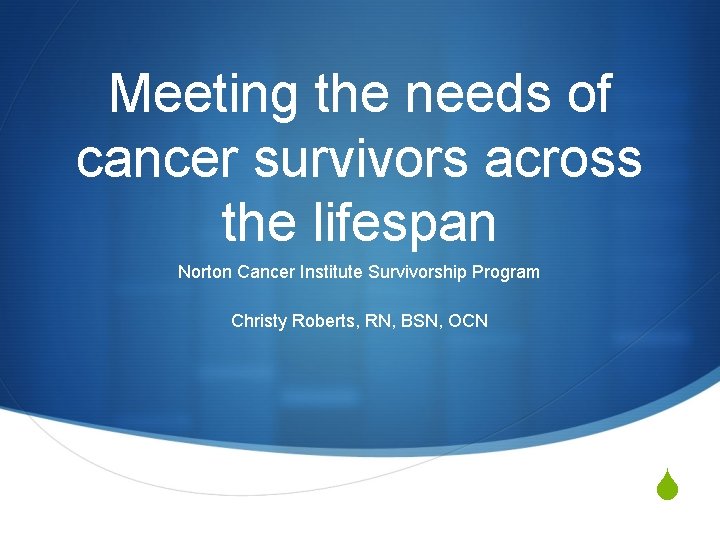 Meeting the needs of cancer survivors across the lifespan

Norton Cancer Institute Survivorship Program

Christy Roberts, RN, BSN, OCN